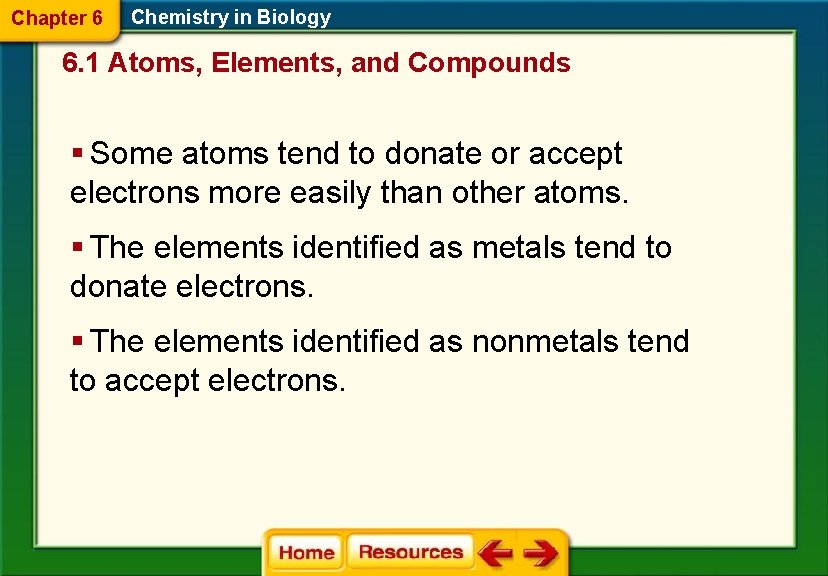 Chapter 6 Chemistry in Biology

6.1 Atoms, Elements, and Compounds

▪ Some atoms tend to donate or accept electrons more easily than other atoms.

▪ The elements identified as metals tend to donate electrons.

▪ The elements identified as nonmetals tend to accept electrons.

Home Resources